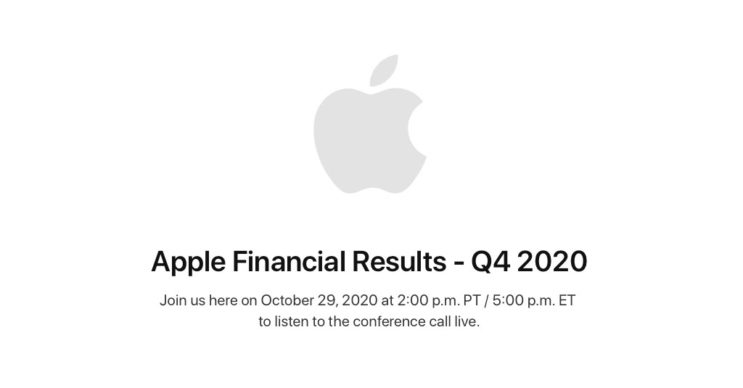 Apple Financial Results - Q4 2020

Join us here on October 29, 2020 at 2:00 p.m. PT / 5:00 p.m. ET to listen to the conference call live.